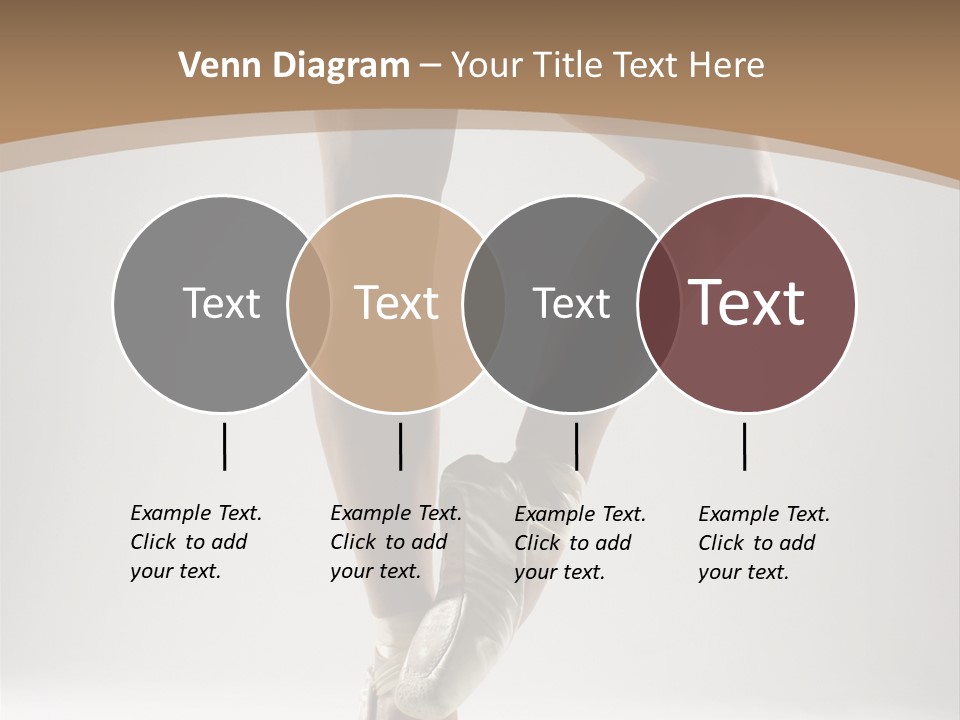 Venn Diagram – Your Title Text Here

Text

Text

Text

Text

Example Text. Click to add your text.

Example Text. Click to add your text.

Example Text. Click to add your text.

Example Text. Click to add your text.